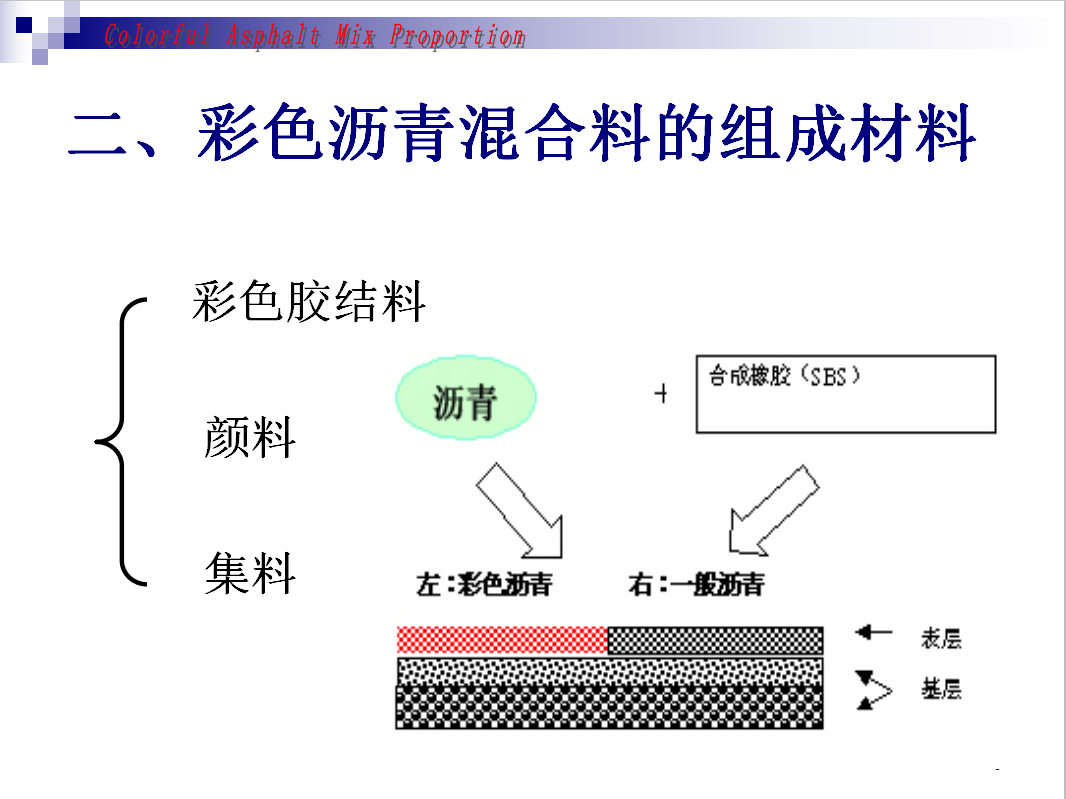 Colorful Asphalt Mix Proportion

二、彩色沥青混合料的组成材料

彩色胶结料

颜料

集料

沥青

+

合成橡胶（SBS）

左：彩色沥青

右：一般沥青

表层

基层